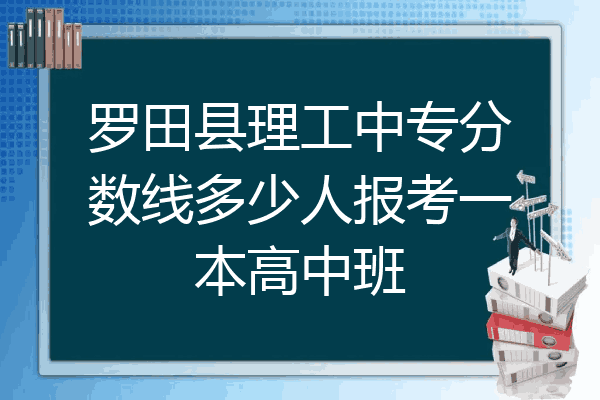 罗田县理工中专分数线多少人报考一本高中班